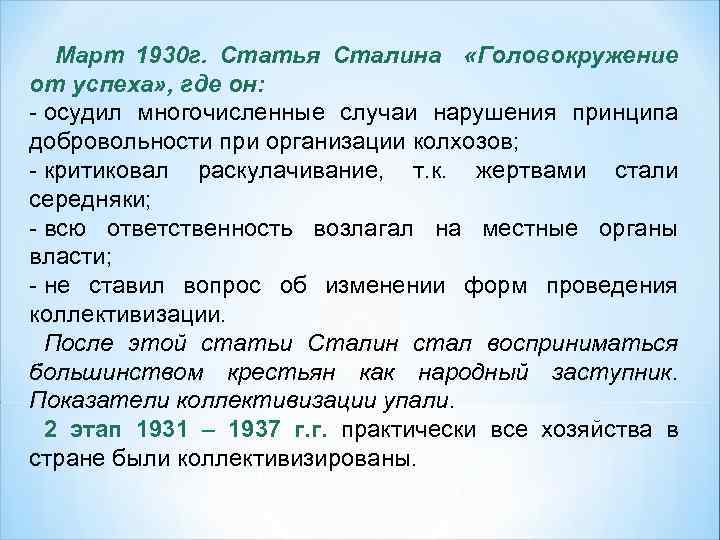 Март 1930г. Статья Сталина «Головокружение от успеха», где он:
- осудил многочисленные случаи нарушения принципа добровольности при организации колхозов;
- критиковал раскулачивание, т.к. жертвами стали середняки;
- всю ответственность возлагал на местные органы власти;
- не ставил вопрос об изменении форм проведения коллективизации.

После этой статьи Сталин стал восприниматься большинством крестьян как народный заступник. Показатели коллективизации упали.

2 этап 1931 – 1937 г.г. практически все хозяйства в стране были коллективизированы.